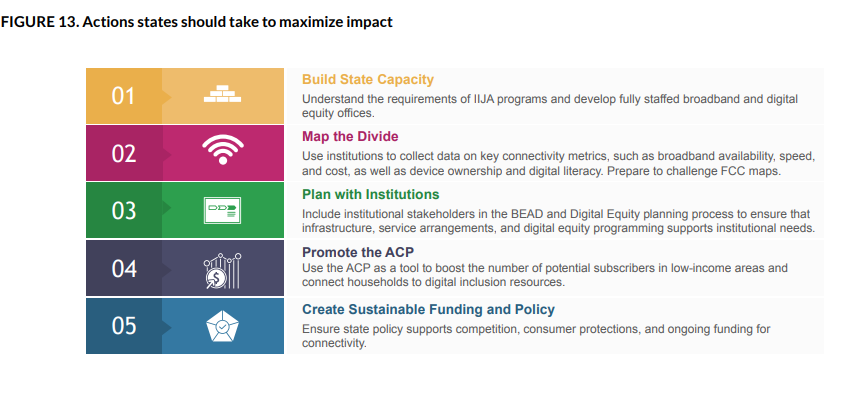 FIGURE 13. Actions states should take to maximize impact

01

Build State Capacity

Understand the requirements of IIJA programs and develop fully staffed broadband and digital equity offices.

02

Map the Divide

Use institutions to collect data on key connectivity metrics, such as broadband availability, speed, and cost, as well as device ownership and digital literacy. Prepare to challenge FCC maps.

03

Plan with Institutions

Include institutional stakeholders in the BEAD and Digital Equity planning process to ensure that infrastructure, service arrangements, and digital equity programming supports institutional needs.

04

Promote the ACP

Use the ACP as a tool to boost the number of potential subscribers in low-income areas and connect households to digital inclusion resources.

05

Create Sustainable Funding and Policy

Ensure state policy supports competition, consumer protections, and ongoing funding for connectivity.